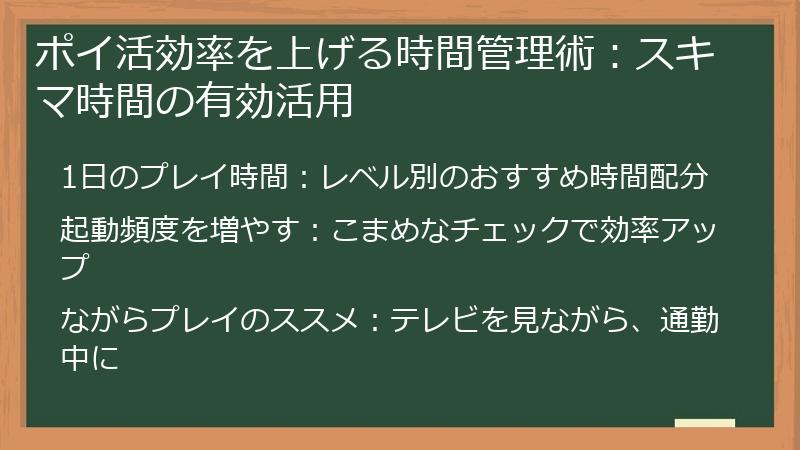 ポイ活効率を上げる時間管理術：スキマ時間の有効活用

1日のプレイ時間：レベル別のおすすめ時間配分

起動頻度を増やす：こまめなチェックで効率アップ

ながらプレイのススメ：テレビを見ながら、通勤中に